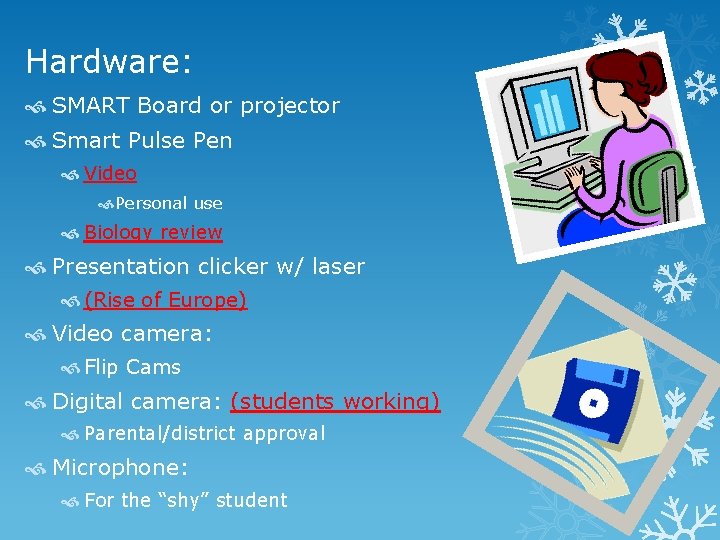 Hardware:

SMART Board or projector

Smart Pulse Pen

Video

Personal use

Biology review

Presentation clicker w/ laser

(Rise of Europe)

Video camera:

Flip Cams

Digital camera: (students working)

Parental/district approval

Microphone:

For the “shy” student